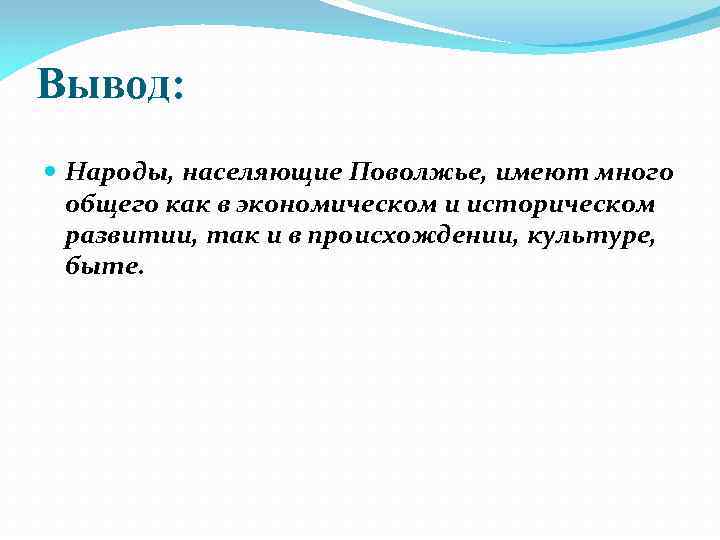 Вывод:

Народы, населяющие Поволжье, имеют много общего как в экономическом и историческом развитии, так и в происхождении, культуре, быте.